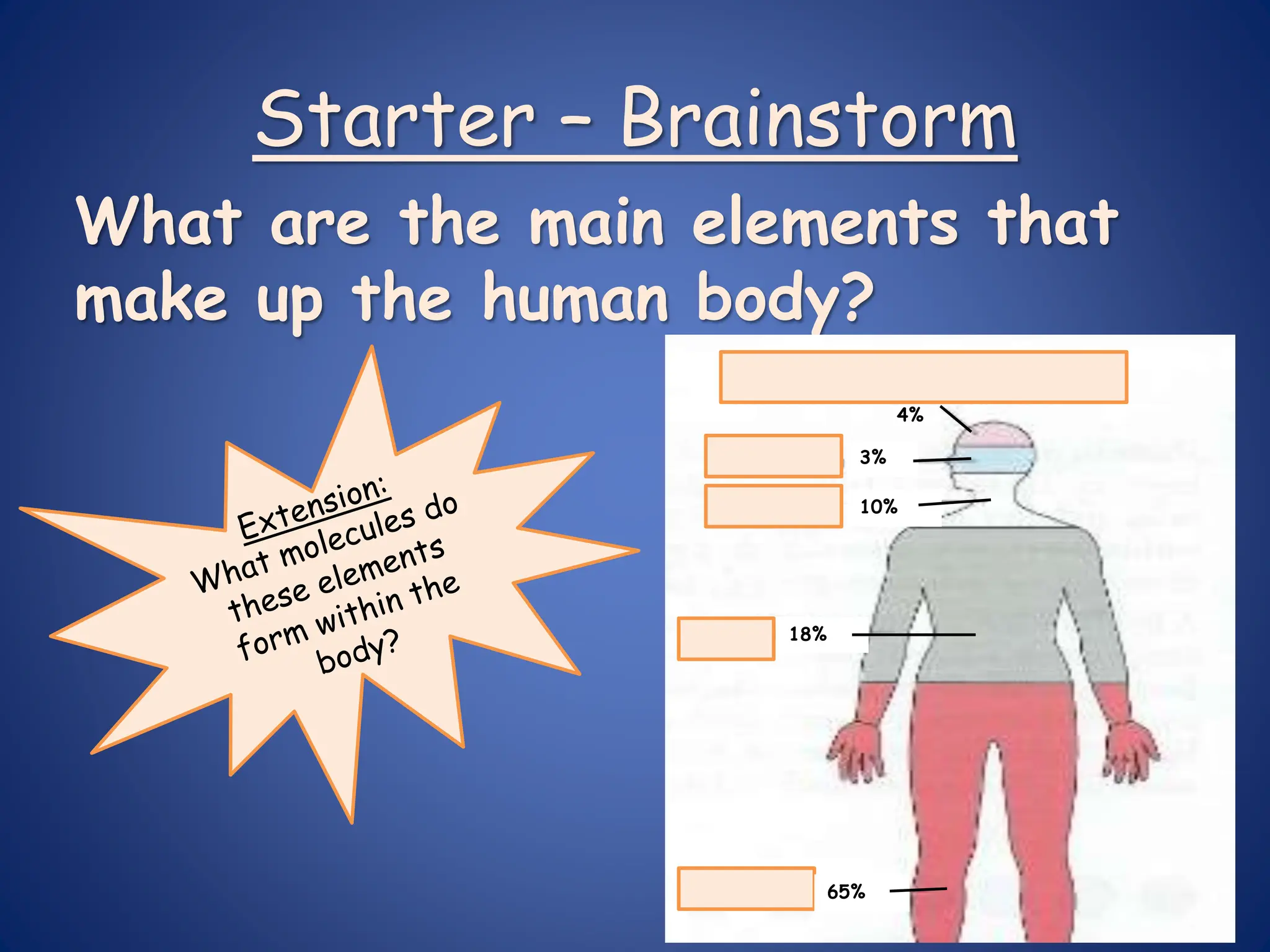 Starter – Brainstorm

What are the main elements that make up the human body?

Extension:
What molecules do these elements form within the body?

4%

3%

10%

18%

65%